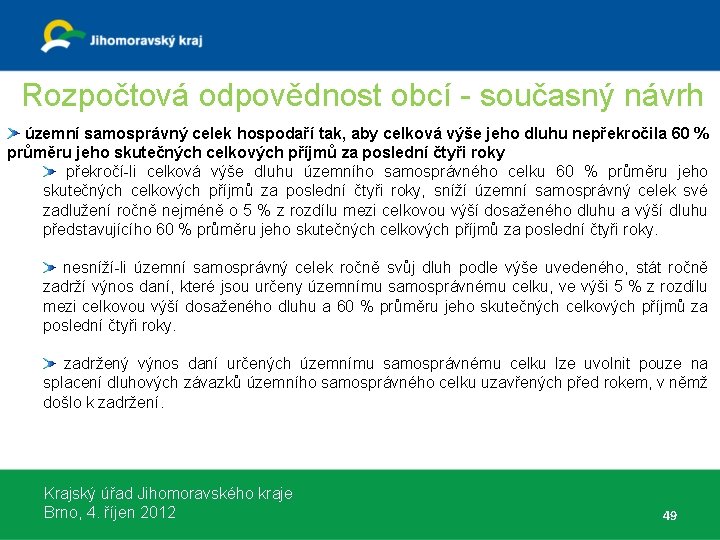 Jihomoravský kraj

Rozpočtová odpovědnost obcí - současný návrh

územní samosprávný celek hospodaří tak, aby celková výše jeho dluhu nepřekročila 60 % průměru jeho skutečných celkových příjmů za poslední čtyři roky

překročí-li celková výše dluhu územního samosprávného celku 60 % průměru jeho skutečných celkových příjmů za poslední čtyři roky, sníží územní samosprávný celek své zadlužení ročně nejméně o 5 % z rozdílu mezi celkovou výší dosaženého dluhu a výší dluhu představujícího 60 % průměru jeho skutečných celkových příjmů za poslední čtyři roky.

nesníží-li územní samosprávný celek ročně svůj dluh podle výše uvedeného, stát ročně zadrží výnos daní, které jsou určeny územnímu samosprávnému celku, ve výši 5 % z rozdílu mezi celkovou výší dosaženého dluhu a 60 % průměru jeho skutečných celkových příjmů za poslední čtyři roky.

zadržený výnos daní určených územnímu samosprávnému celku lze uvolnit pouze na splacení dluhových závazků územního samosprávného celku uzavřených před rokem, v němž došlo k zadržení.

Krajský úřad Jihomoravského kraje
Brno, 4. říjen 2012

49